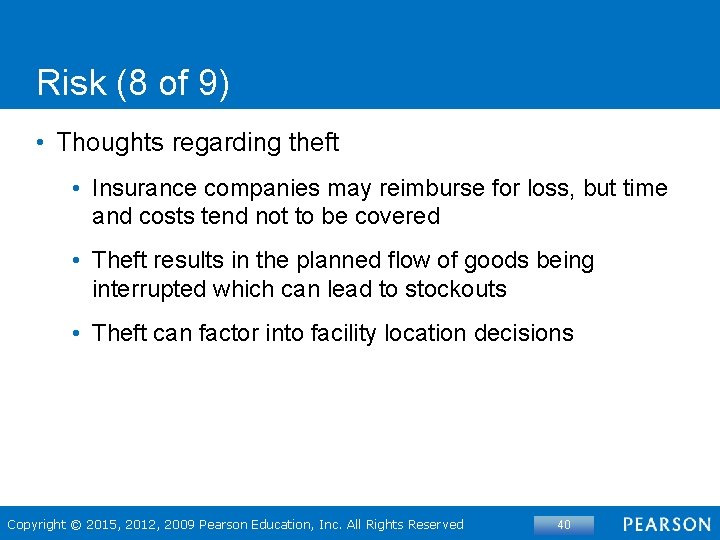 Risk (8 of 9)

• Thoughts regarding theft

• Insurance companies may reimburse for loss, but time and costs tend not to be covered

• Theft results in the planned flow of goods being interrupted which can lead to stockouts

• Theft can factor into facility location decisions

Copyright © 2015, 2012, 2009 Pearson Education, Inc. All Rights Reserved

40

PEARSON